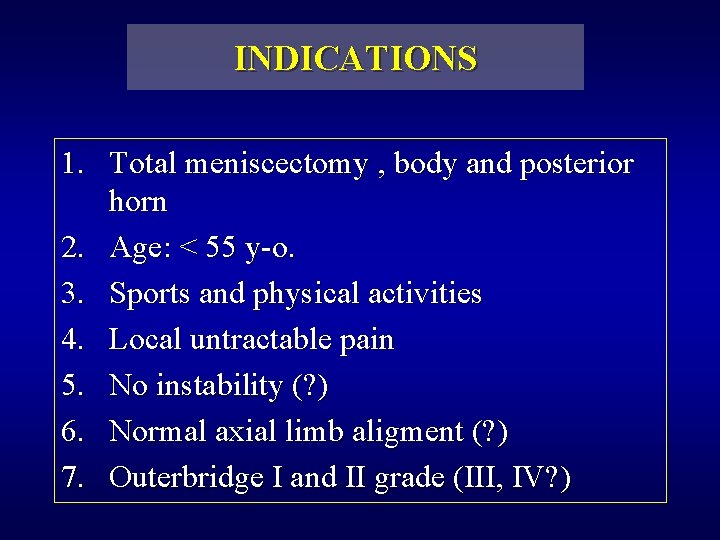 INDICATIONS

1. Total meniscectomy , body and posterior horn
2. Age: < 55 y-o.
3. Sports and physical activities
4. Local untractable pain
5. No instability (?)
6. Normal axial limb aligment (?)
7. Outerbridge I and II grade (III, IV?)